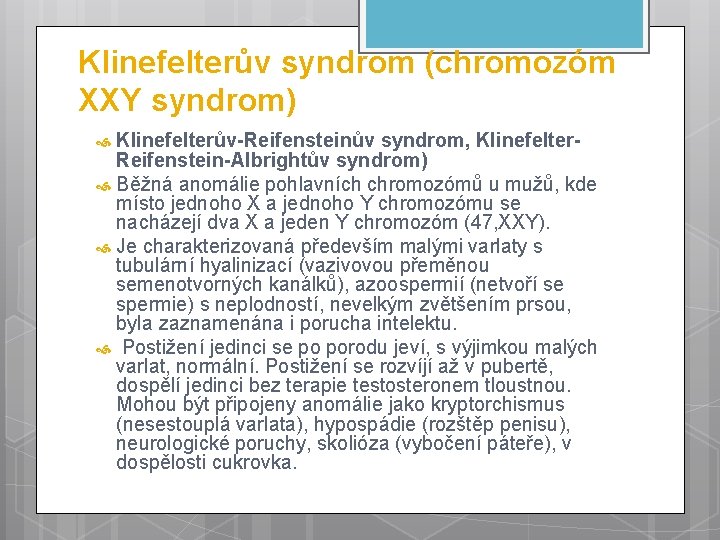 Klinefelterův syndrom (chromozóm XXY syndrom)

Klinefelterův-Reifensteinův syndrom, Klinefelter-Reifenstein-Albrightův syndrom)

Běžná anomálie pohlavních chromozómů u mužů, kde místo jednoho X a jednoho Y chromozómu se nacházejí dva X a jeden Y chromozóm (47,XXY).

Je charakterizovaná především malými varlaty s tubulární hyalinizací (vazivovou přeměnou semenotvorných kanálků), azoospermií (netvoří se spermie) s neplodností, nevelkým zvětšením prsou, byla zaznamenána i porucha intelektu.

Postižení jedinci se po porodu jeví, s výjimkou malých varlat, normální. Postižení se rozvíjí až v pubertě, dospělí jedinci bez terapie testosteronem tloustnou. Mohou být připojeny anomálie jako kryptorchismus (nesestouplá varlata), hypospádie (rozštěp penisu), neurologické poruchy, skolióza (vybočení páteře), v dospělosti cukrovka.